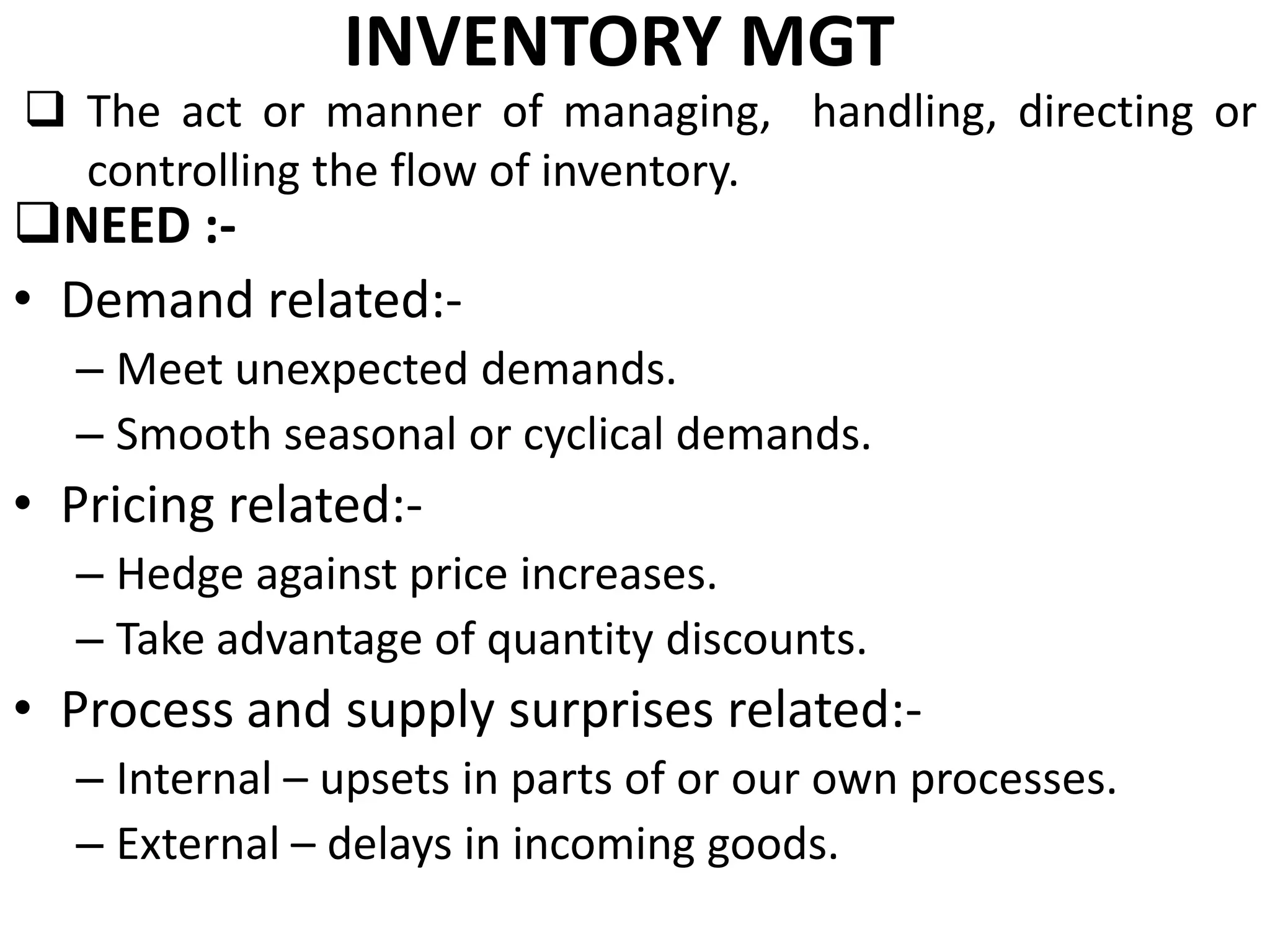 INVENTORY MGT

❑ The act or manner of managing, handling, directing or controlling the flow of inventory.

❑NEED :-

• Demand related:-
– Meet unexpected demands.
– Smooth seasonal or cyclical demands.

• Pricing related:-
– Hedge against price increases.
– Take advantage of quantity discounts.

• Process and supply surprises related:-
– Internal – upsets in parts of or our own processes.
– External – delays in incoming goods.